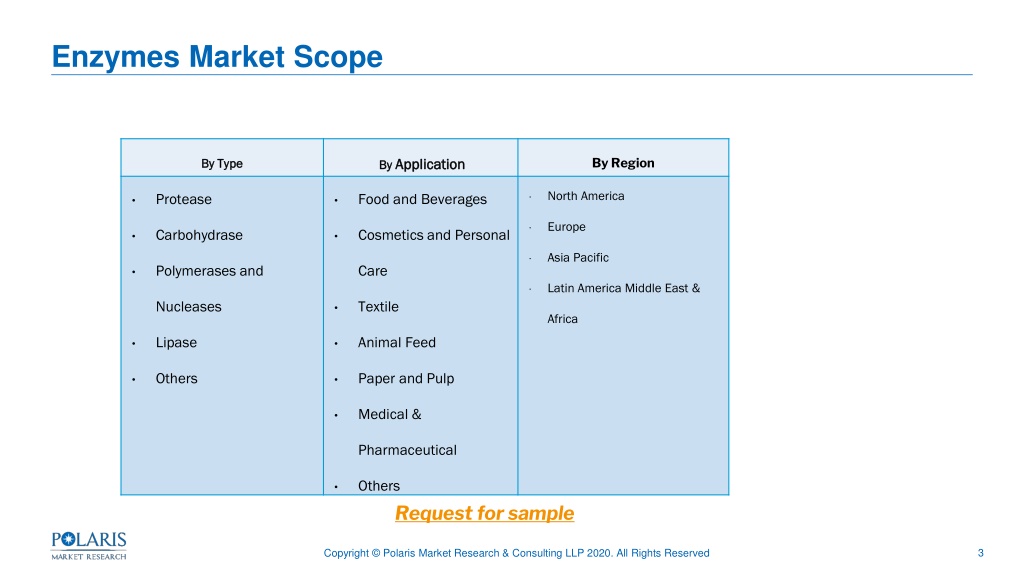 Enzymes Market Scope

| By Type | By Application | By Region |
|---|---|---|
| • Protease<br>• Carbohydrase<br>• Polymerases and Nucleases<br>• Lipase<br>• Others | • Food and Beverages<br>• Cosmetics and Personal Care<br>• Textile<br>• Animal Feed<br>• Paper and Pulp<br>• Medical & Pharmaceutical<br>• Others | · North America<br>· Europe<br>· Asia Pacific<br>· Latin America Middle East & Africa |

Request for sample

POLARIS MARKET RESEARCH

Copyright © Polaris Market Research & Consulting LLP 2020. All Rights Reserved

3